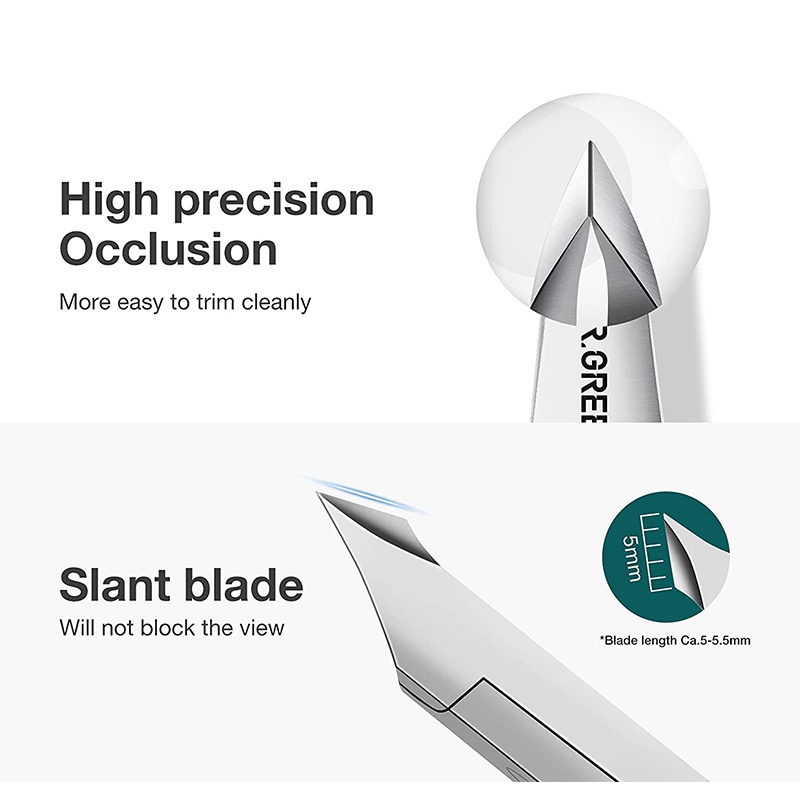 High precision Occlusion

More easy to trim cleanly

R.GREE

Slant blade

Will not block the view

5mm

*Blade length Ca.5-5.5mm